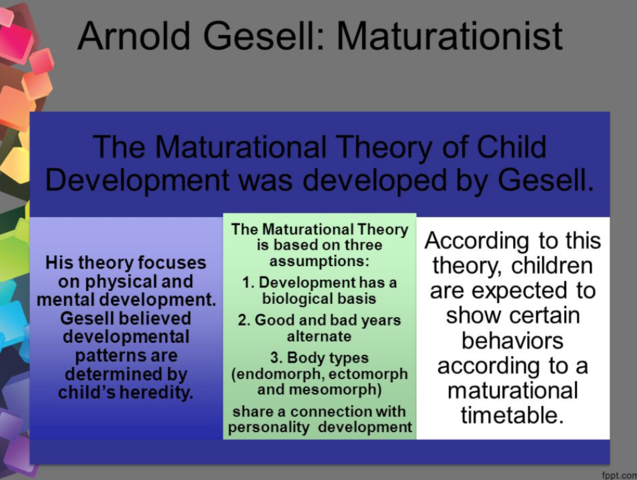 Arnold Gesell: Maturationist

The Maturational Theory of Child Development was developed by Gesell.

His theory focuses on physical and mental development. Gesell believed developmental patterns are determined by child's heredity.

The Maturational Theory is based on three assumptions:

1. Development has a biological basis

2. Good and bad years alternate

3. Body types (endomorph, ectomorph and mesomorph)

share a connection with personality development

According to this theory, children are expected to show certain behaviors according to a maturational timetable.

fppt.com